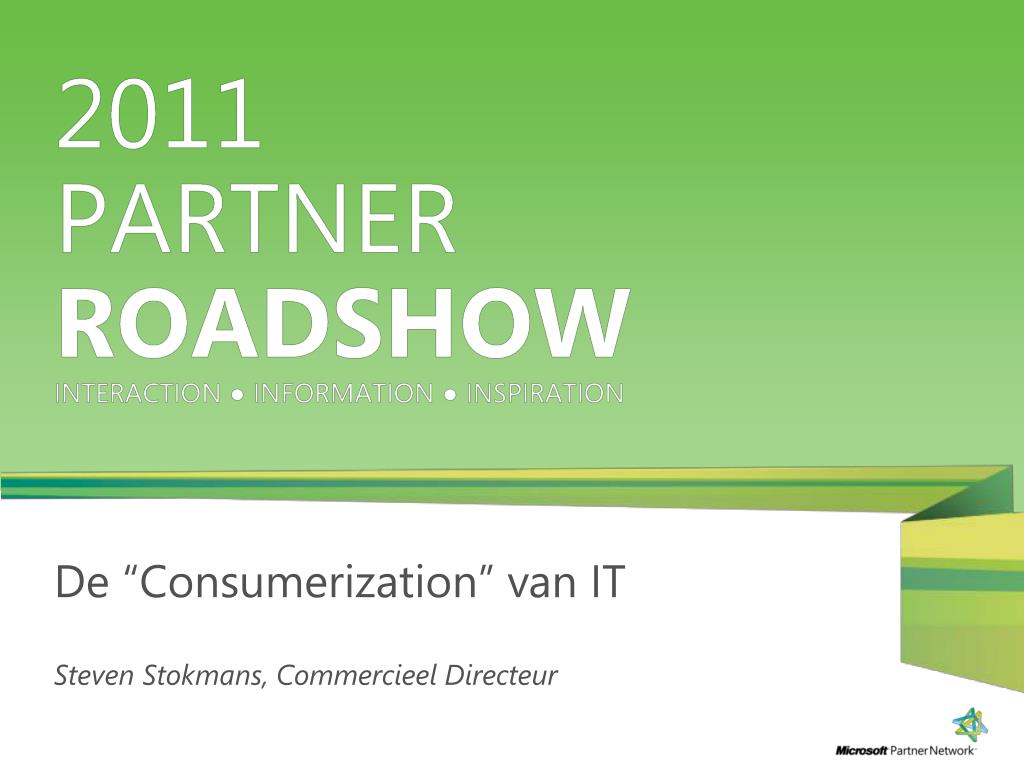 2011
PARTNER
ROADSHOW
INTERACTION ● INFORMATION ● INSPIRATION

De “Consumerization” van IT

Steven Stokmans, Commercieel Directeur

Microsoft Partner Network